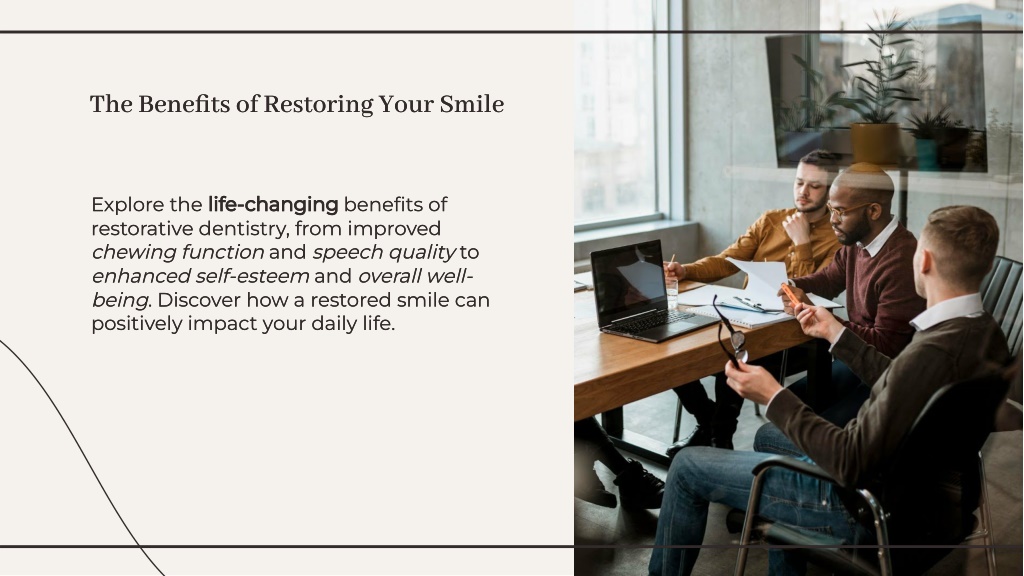 The Benefits of Restoring Your Smile

Explore the life-changing benefits of restorative dentistry, from improved chewing function and speech quality to enhanced self-esteem and overall well-being. Discover how a restored smile can positively impact your daily life.